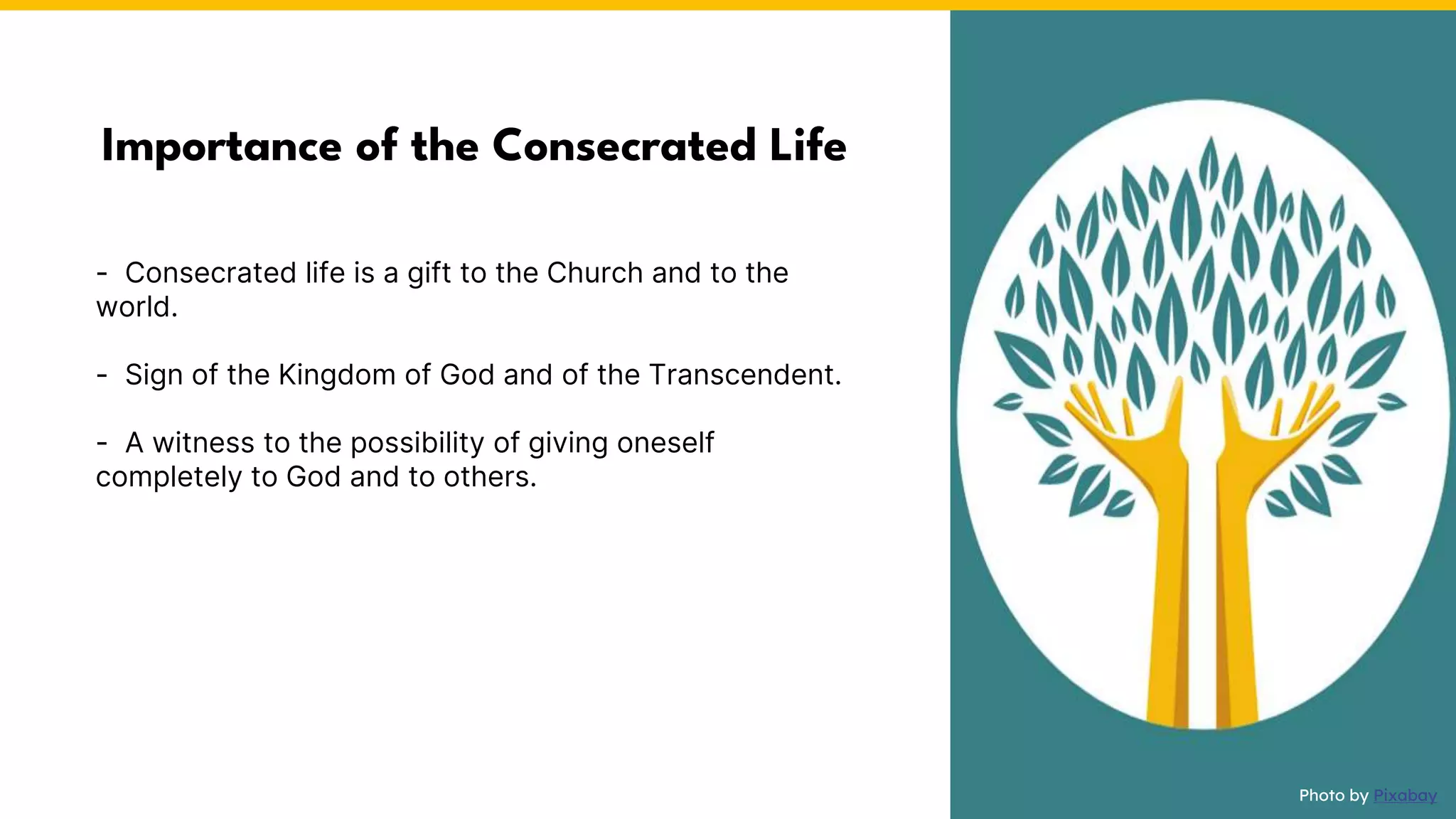 Importance of the Consecrated Life

- Consecrated life is a gift to the Church and to the world.

- Sign of the Kingdom of God and of the Transcendent.

- A witness to the possibility of giving oneself completely to God and to others.

Photo by Pixabay